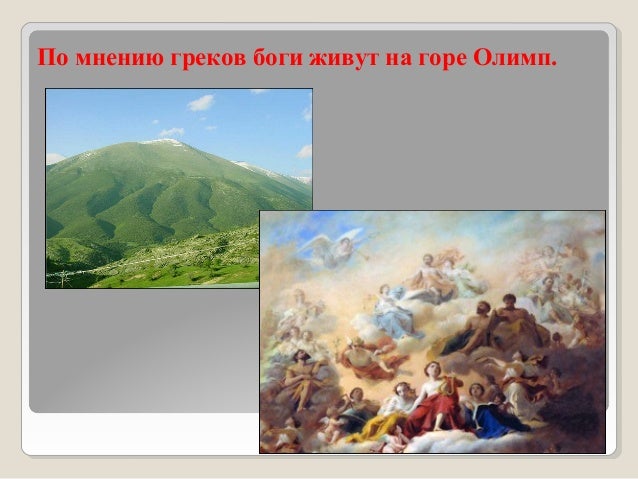 По мнению греков боги живут на горе Олимп.